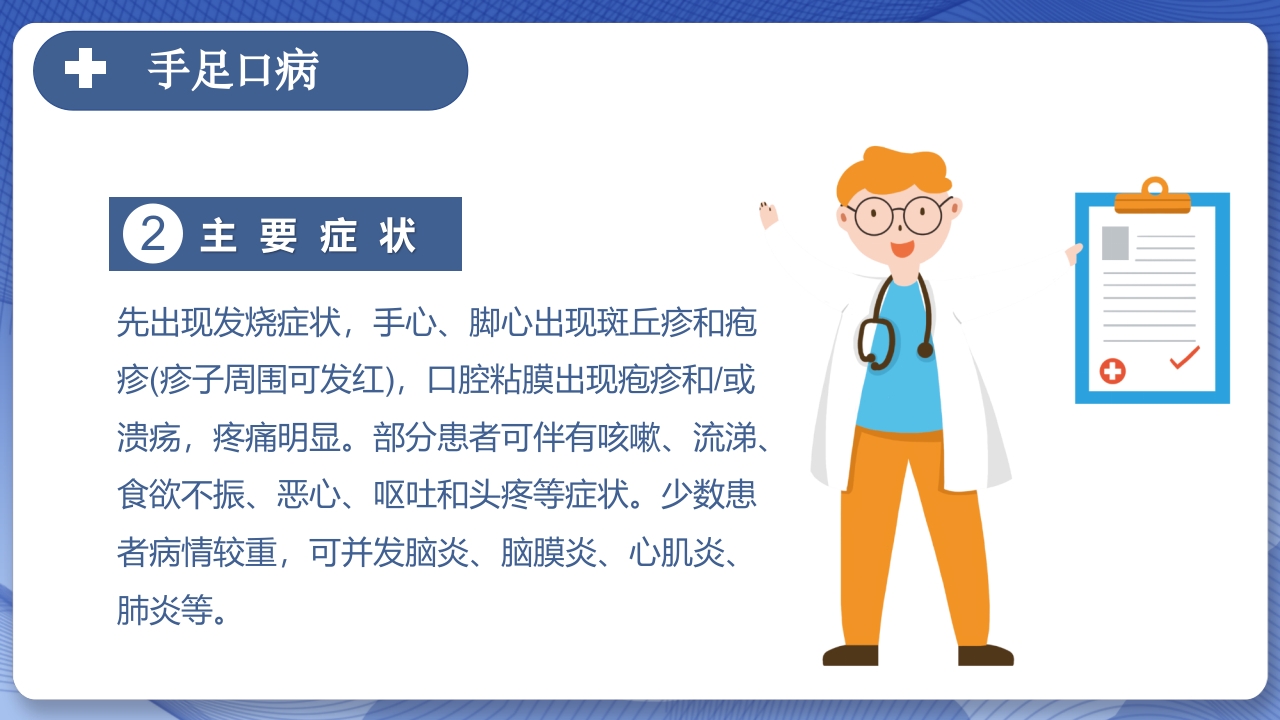 手足口病

2 主要症状

先出现发烧症状，手心、脚心出现斑丘疹和疱疹(疹子周围可发红)，口腔粘膜出现疱疹和/或溃疡，疼痛明显。部分患者可伴有咳嗽、流涕、食欲不振、恶心、呕吐和头疼等症状。少数患者病情较重，可并发脑炎、脑膜炎、心肌炎、肺炎等。